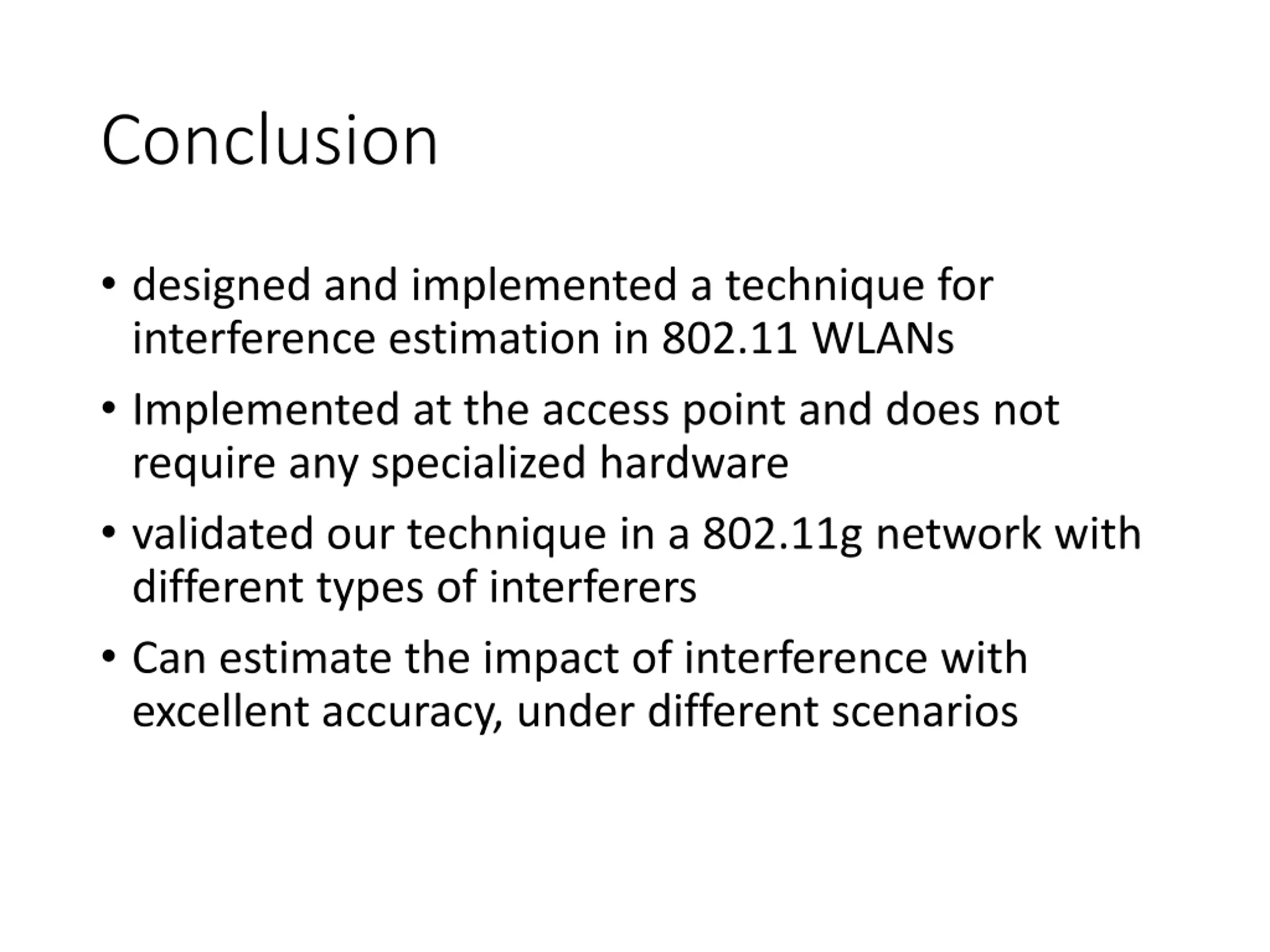 Conclusion

• designed and implemented a technique for interference estimation in 802.11 WLANs

• Implemented at the access point and does not require any specialized hardware

• validated our technique in a 802.11g network with different types of interferers

• Can estimate the impact of interference with excellent accuracy, under different scenarios